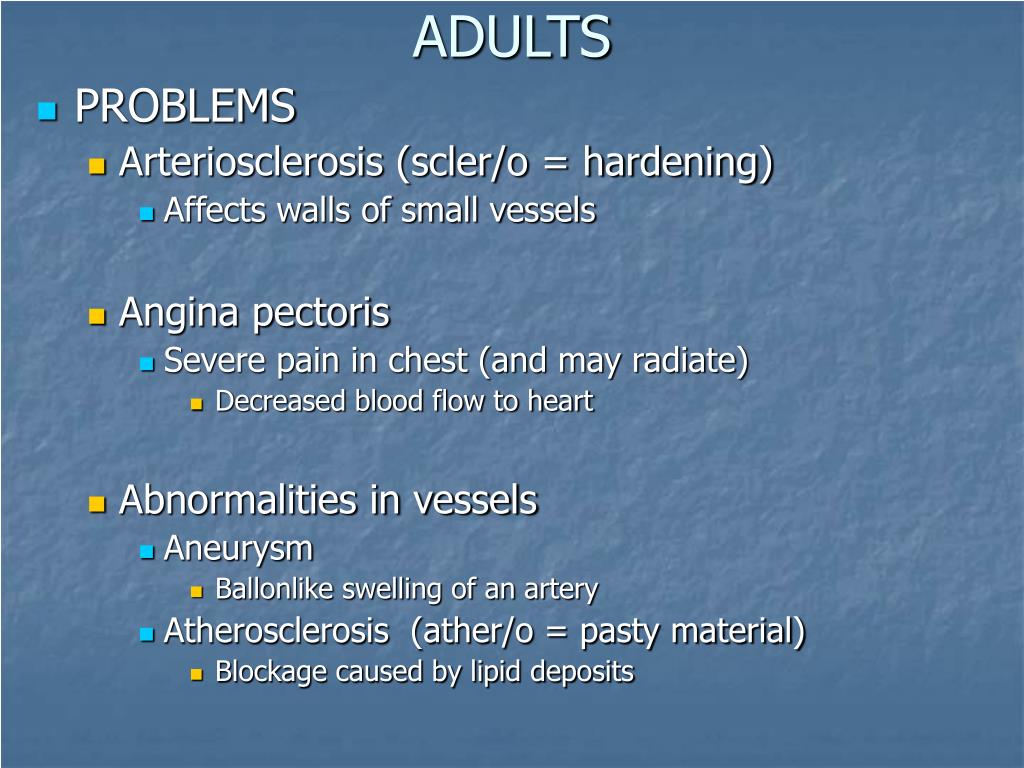 ADULTS

PROBLEMS

Arteriosclerosis (scler/o = hardening)

Affects walls of small vessels

Angina pectoris

Severe pain in chest (and may radiate)

Decreased blood flow to heart

Abnormalities in vessels

Aneurysm

Ballonlike swelling of an artery

Atherosclerosis (ather/o = pasty material)

Blockage caused by lipid deposits